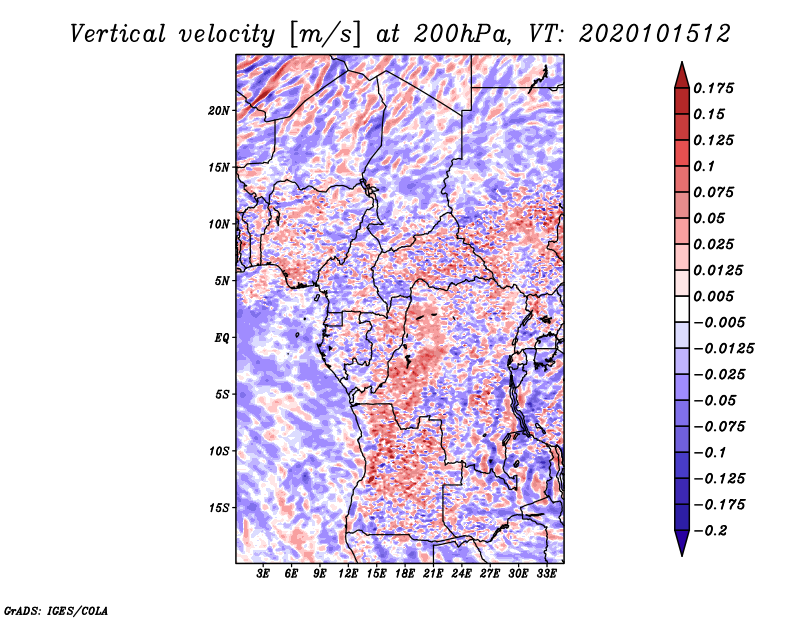 Vertical velocity [m/s] at 200hPa, VT: 2020101512

20N
15N
10N
5N
EQ
5S
10S
15S

3E 6E 9E 12E 15E 18E 21E 24E 27E 30E 33E

0.175
0.15
0.125
0.1
0.075
0.05
0.025
0.0125
0.005
−0.005
−0.0125
−0.025
−0.05
−0.075
−0.1
−0.125
−0.175
−0.2

GrADS: IGES/COLA